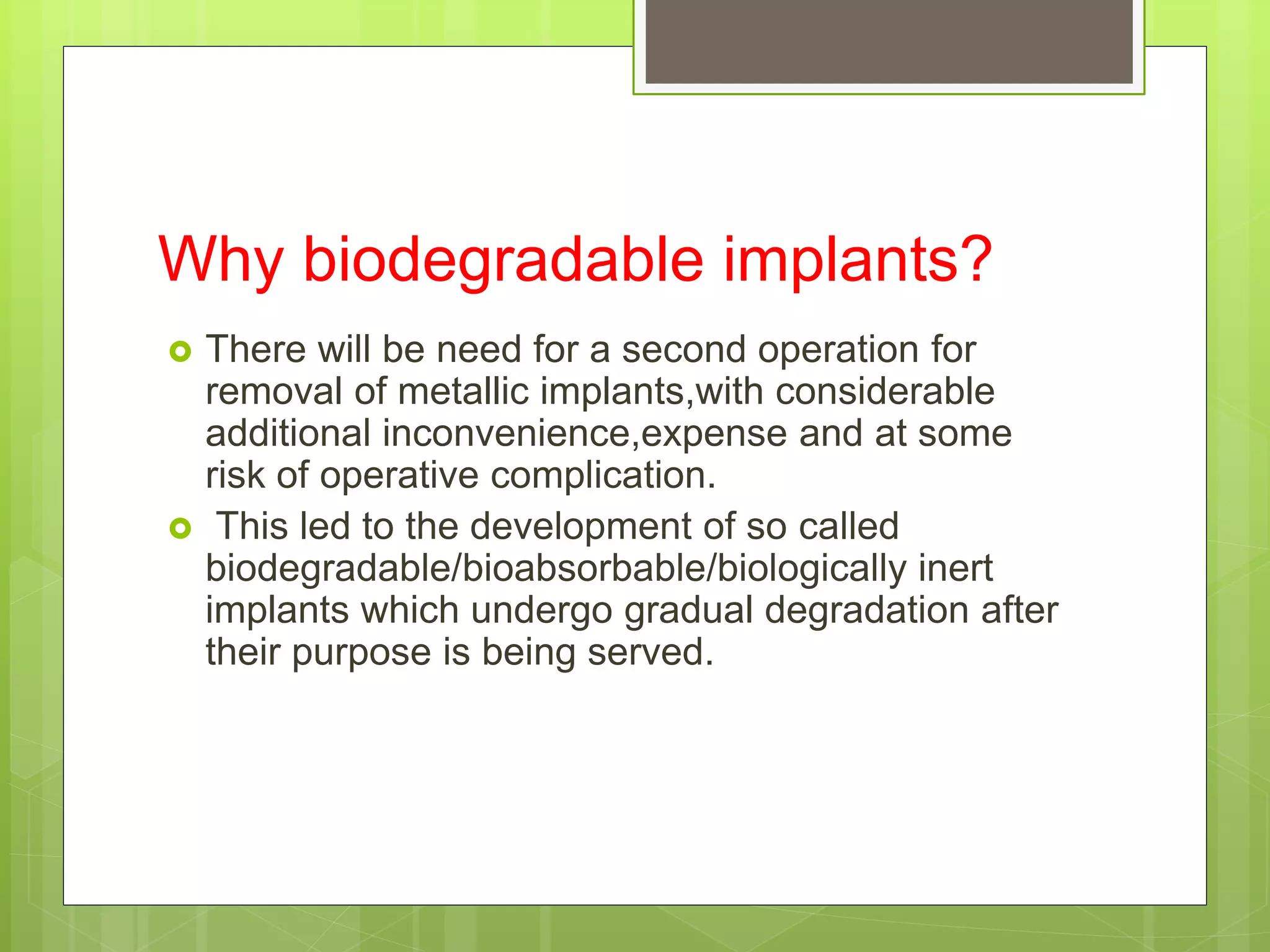 Why biodegradable implants?

There will be need for a second operation for removal of metallic implants,with considerable additional inconvenience,expense and at some risk of operative complication.

This led to the development of so called biodegradable/bioabsorbable/biologically inert implants which undergo gradual degradation after their purpose is being served.